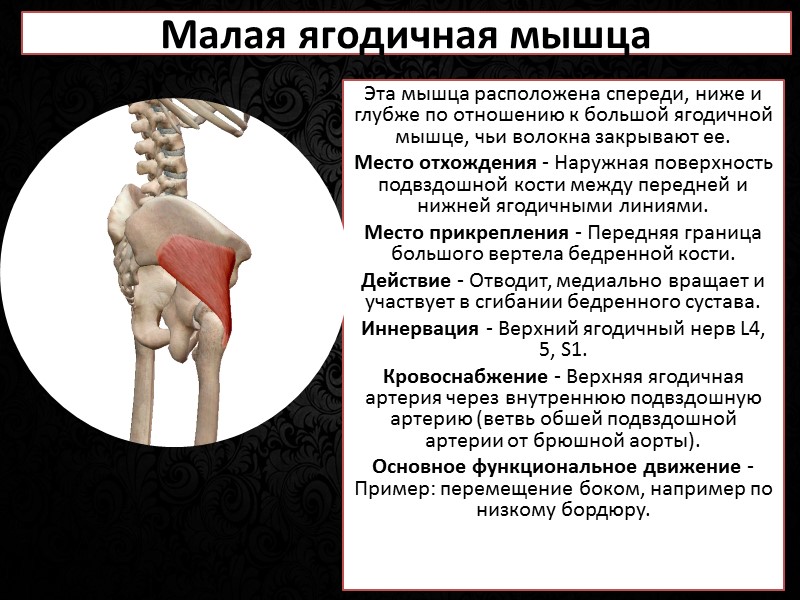 Малая ягодичная мышца

Эта мышца расположена спереди, ниже и глубже по отношению к большой ягодичной мышце, чьи волокна закрывают ее.

Место отхождения - Наружная поверхность подвздошной кости между передней и нижней ягодичными линиями.

Место прикрепления - Передняя граница большого вертела бедренной кости.

Действие - Отводит, медиально вращает и участвует в сгибании бедренного сустава.

Иннервация - Верхний ягодичный нерв L4, 5, S1.

Кровоснабжение - Верхняя ягодичная артерия через внутреннюю подвздошную артерию (ветвь обшей подвздошной артерии от брюшной аорты).

Основное функциональное движение - Пример: перемещение боком, например по низкому бордюру.